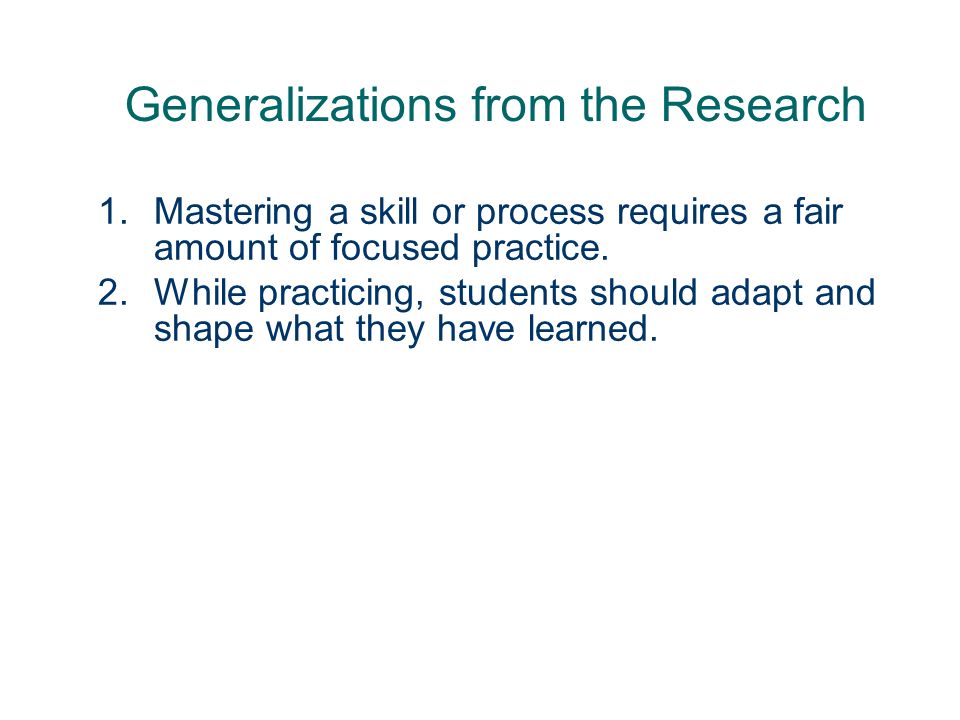 Generalizations from the Research

1. Mastering a skill or process requires a fair amount of focused practice.
2. While practicing, students should adapt and shape what they have learned.